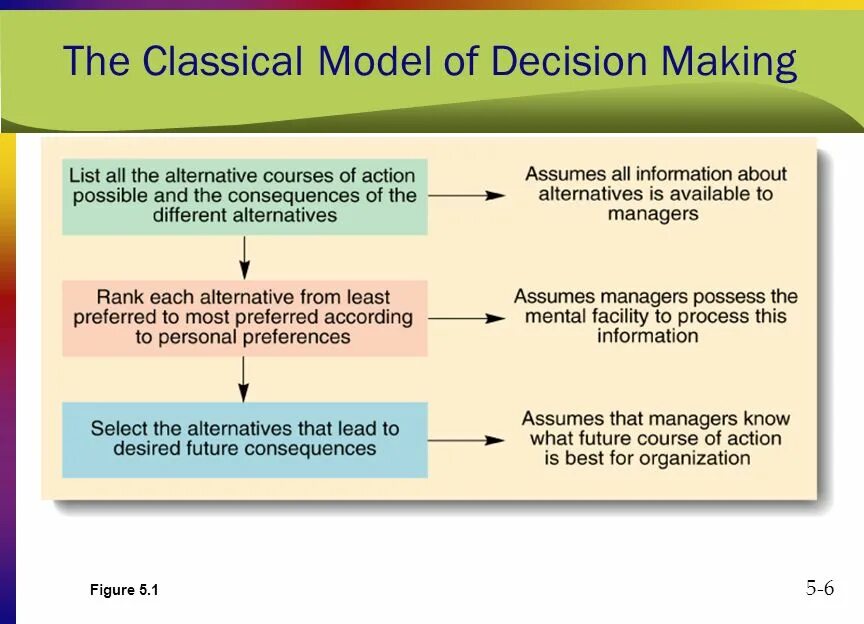 The Classical Model of Decision Making

List all the alternative courses of action possible and the consequences of the different alternatives

Assumes all information about alternatives is available to managers

Rank each alternative from least preferred to most preferred according to personal preferences

Assumes managers possess the mental facility to process this information

Select the alternatives that lead to desired future consequences

Assumes that managers know what future course of action is best for organization

Figure 5.1

5-6